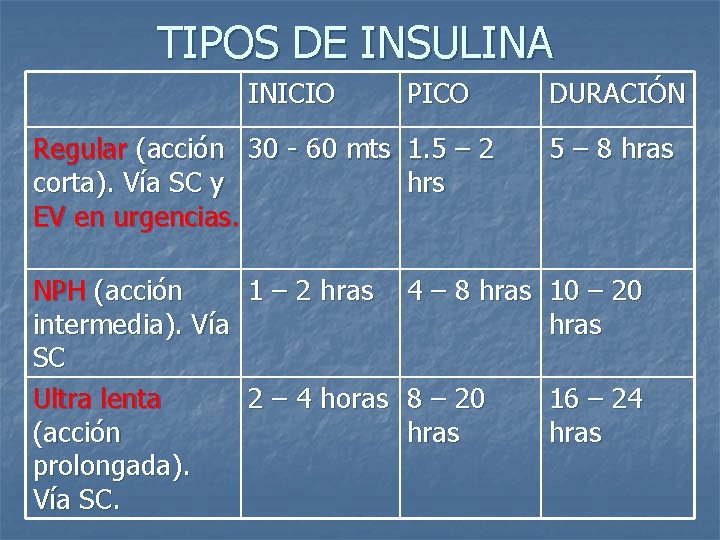 TIPOS DE INSULINA

| | INICIO | PICO | DURACIÓN |
|---|---|---|---|
| Regular (acción corta). Vía SC y EV en urgencias. | 30 - 60 mts | 1.5 – 2 hrs | 5 – 8 hras |
| NPH (acción intermedia). Vía SC | 1 – 2 hras | 4 – 8 hras | 10 – 20 hras |
| Ultra lenta (acción prolongada). Vía SC. | 2 – 4 horas | 8 – 20 hras | 16 – 24 hras |